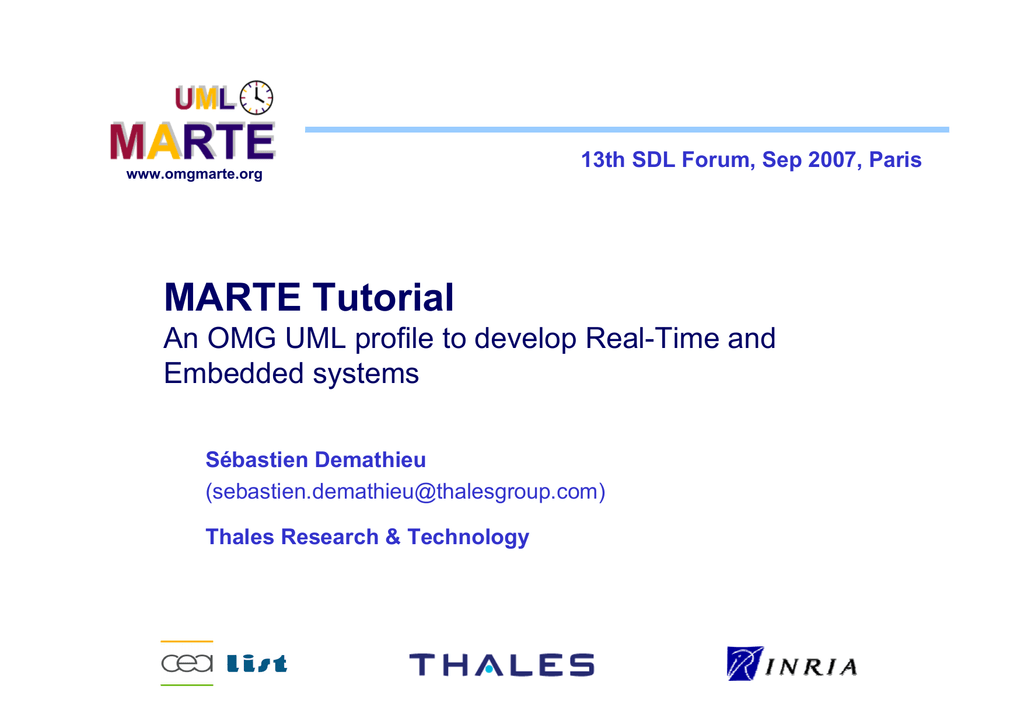 UML
MARTE
www.omgmarte.org

13th SDL Forum, Sep 2007, Paris

MARTE Tutorial
An OMG UML profile to develop Real-Time and Embedded systems

Sébastien Demathieu
(sebastien.demathieu@thalesgroup.com)

Thales Research & Technology

cea list

THALES

INRIA